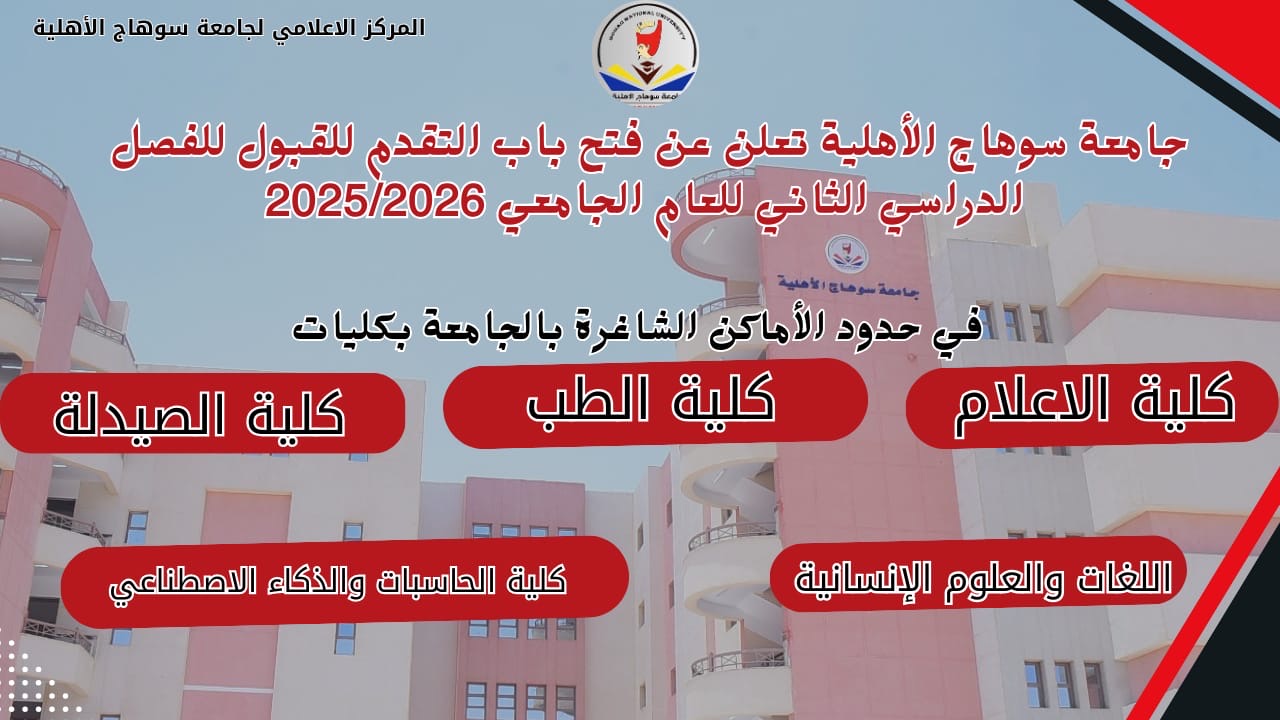 المركز الاعلامي لجامعة سوهاج الأهلية

SOHAG NATIONAL UNIVERSITY
جامعة سوهاج الأهلية

جامعة سوهاج الأهلية تعلن عن فتح باب التقدم للقبول للفصل الدراسي الثاني للعام الجامعي 2025/2026

جامعة سوهاج الأهلية

في حدود الأماكن الشاغرة بالجامعة بكليات

كلية الاعلام

كلية الطب

كلية الصيدلة

اللغات والعلوم الإنسانية

كلية الحاسبات والذكاء الاصطناعي